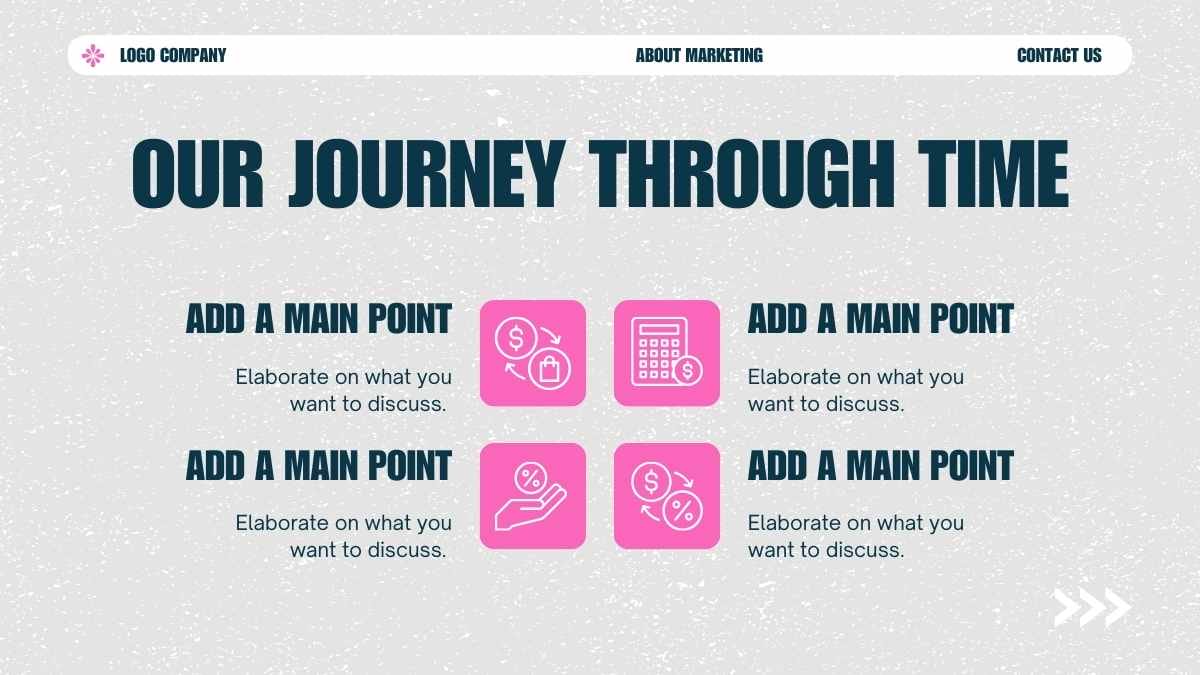 LOGO COMPANY ABOUT MARKETING CONTACT US

OUR JOURNEY THROUGH TIME

ADD A MAIN POINT

Elaborate on what you want to discuss.

ADD A MAIN POINT

Elaborate on what you want to discuss.

ADD A MAIN POINT

Elaborate on what you want to discuss.

ADD A MAIN POINT

Elaborate on what you want to discuss.